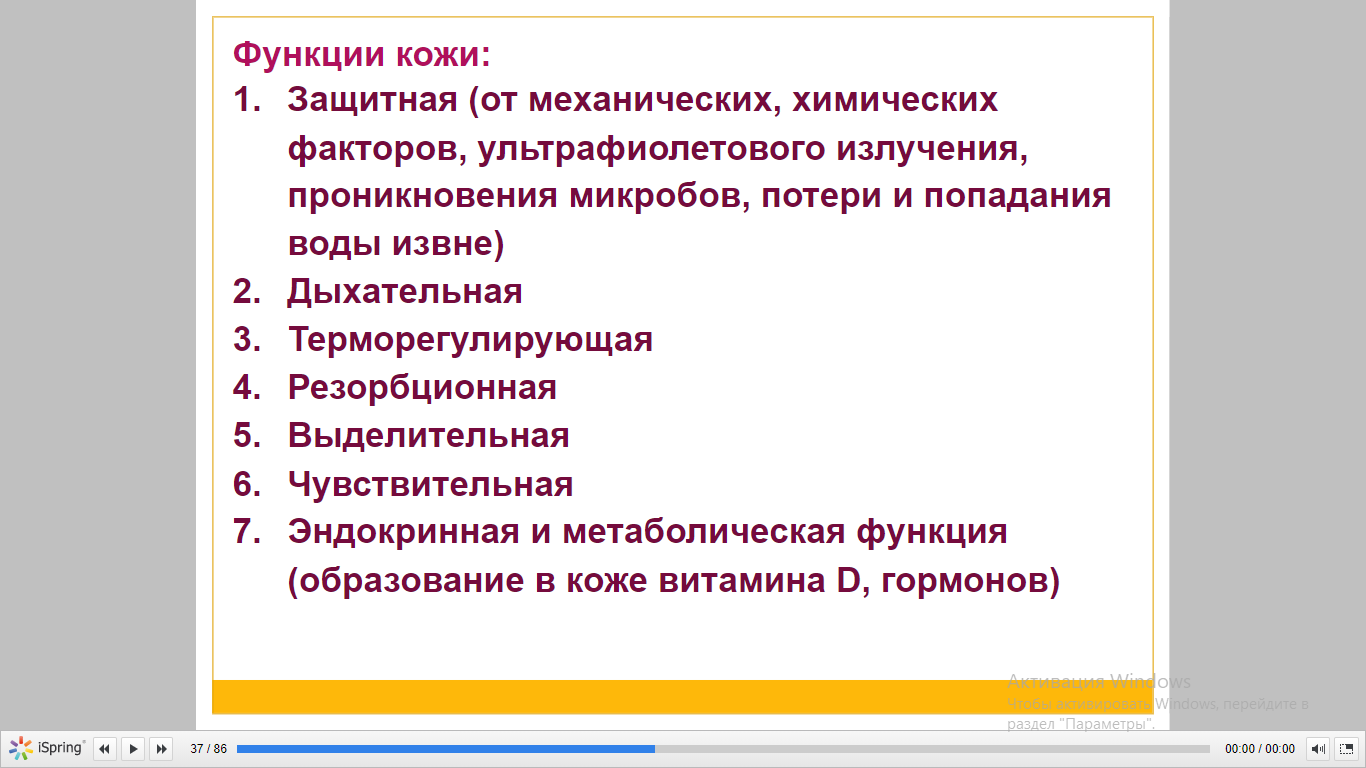 Функции кожи:

1. Защитная (от механических, химических факторов, ультрафиолетового излучения, проникновения микробов, потери и попадания воды извне)
2. Дыхательная
3. Терморегулирующая
4. Резорбционная
5. Выделительная
6. Чувствительная
7. Эндокринная и метаболическая функция (образование в коже витамина D, гормонов)

Активация Windows
Чтобы активировать Windows, перейдите в раздел "Параметры".

iSpring 37 / 86 00:00 / 00:00